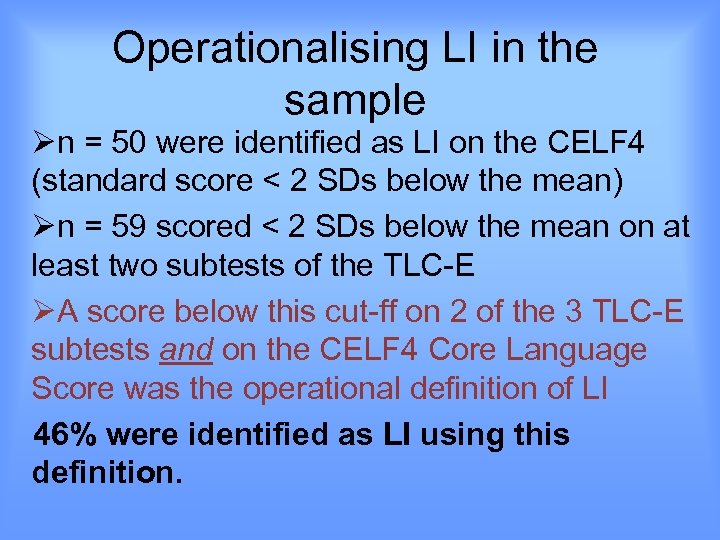 Operationalising LI in the sample

➢n = 50 were identified as LI on the CELF4 (standard score < 2 SDs below the mean)

➢n = 59 scored < 2 SDs below the mean on at least two subtests of the TLC-E

➢A score below this cut-ff on 2 of the 3 TLC-E subtests and on the CELF4 Core Language Score was the operational definition of LI

46% were identified as LI using this definition.